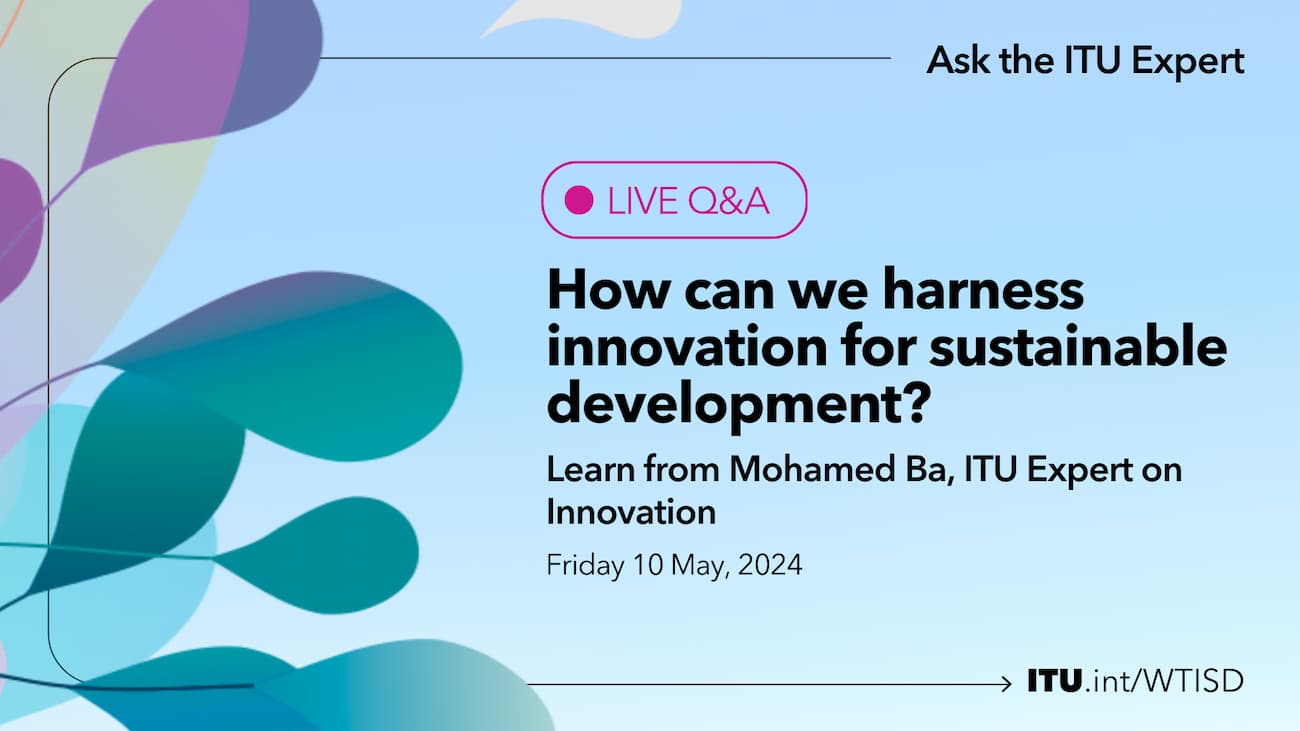 Ask the ITU Expert

LIVE Q&A

How can we harness innovation for sustainable development?

Learn from Mohamed Ba, ITU Expert on Innovation

Friday 10 May, 2024

ITU.int/WTISD